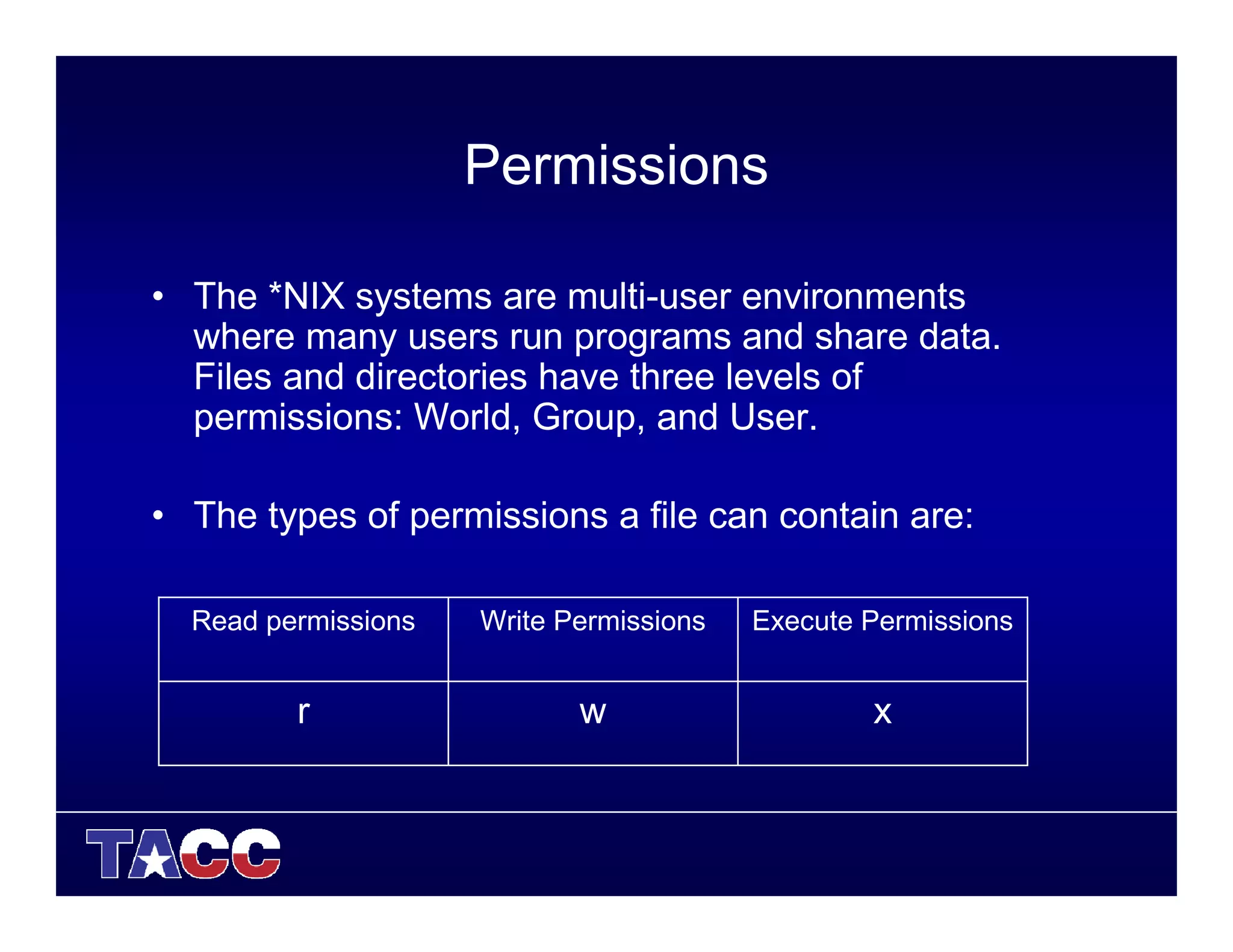 Permissions

• The *NIX systems are multi-user environments where many users run programs and share data. Files and directories have three levels of permissions: World, Group, and User.

• The types of permissions a file can contain are:

| Read permissions | Write Permissions | Execute Permissions |
|---|---|---|
| r | w | x |

TACC